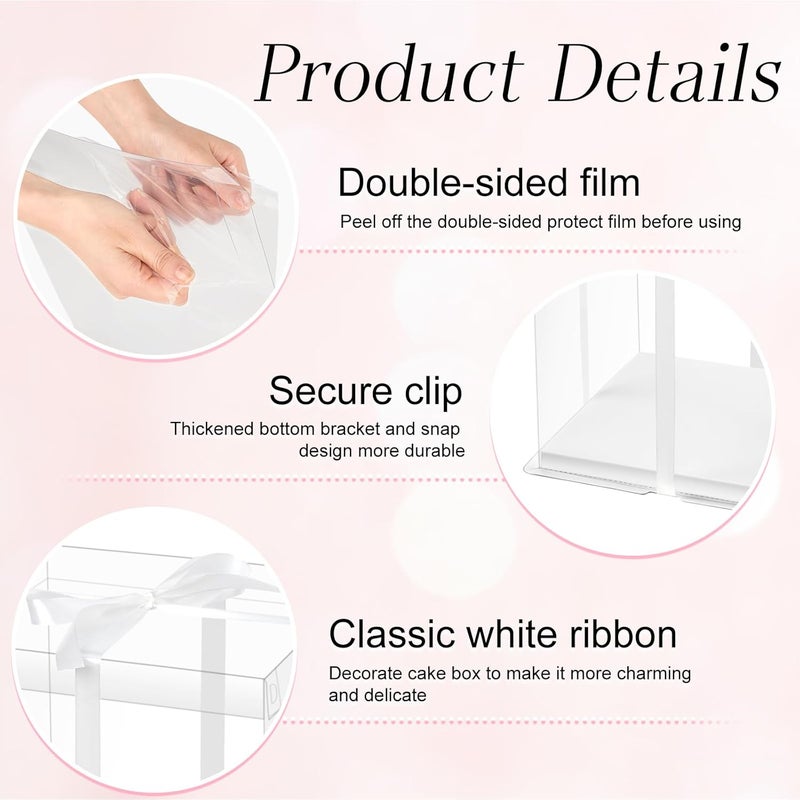 Product Details

Double-sided film

Peel off the double-sided protect film before using

Secure clip

Thickened bottom bracket and snap design more durable

Classic white ribbon

Decorate cake box to make it more charming and delicate